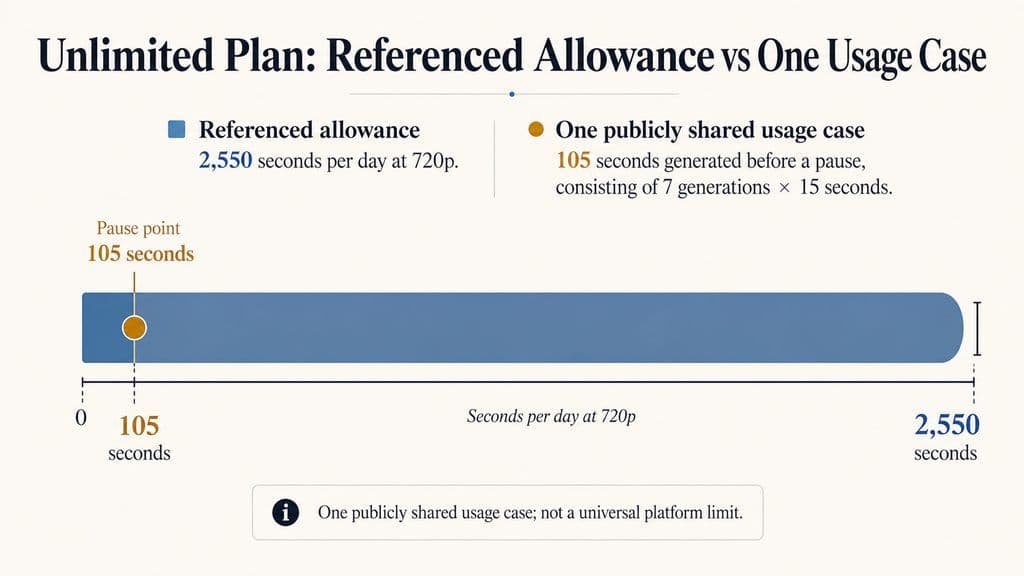 Unlimited Plan: Referenced Allowance vs One Usage Case

Referenced allowance
2,550 seconds per day at 720p.

One publicly shared usage case
105 seconds generated before a pause, consisting of 7 generations × 15 seconds.

Pause point
105 seconds

0

105
seconds

Seconds per day at 720p

2,550
seconds

One publicly shared usage case; not a universal platform limit.